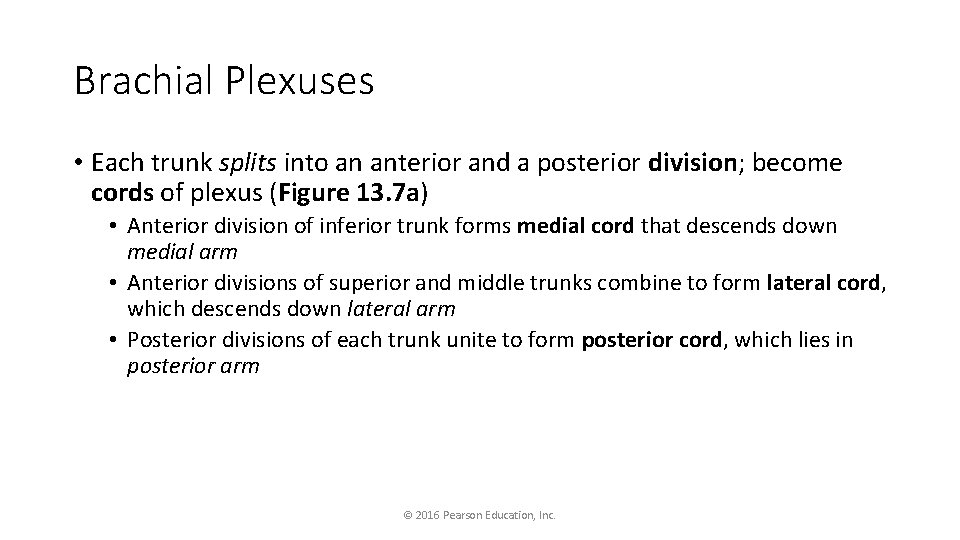 Brachial Plexuses

• Each trunk splits into an anterior and a posterior division; become cords of plexus (Figure 13.7a)
  • Anterior division of inferior trunk forms medial cord that descends down medial arm
  • Anterior divisions of superior and middle trunks combine to form lateral cord, which descends down lateral arm
  • Posterior divisions of each trunk unite to form posterior cord, which lies in posterior arm

© 2016 Pearson Education, Inc.